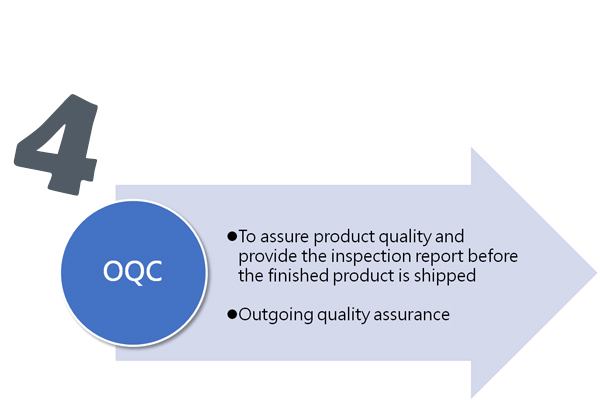 4

OQC

●To assure product quality and provide the inspection report before the finished product is shipped

●Outgoing quality assurance